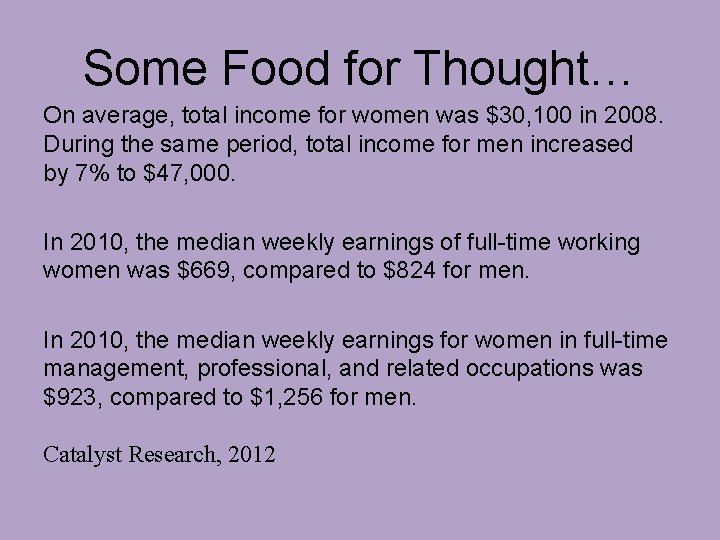 Some Food for Thought…

On average, total income for women was \$30,100 in 2008. During the same period, total income for men increased by 7% to \$47,000.

In 2010, the median weekly earnings of full-time working women was \$669, compared to \$824 for men.

In 2010, the median weekly earnings for women in full-time management, professional, and related occupations was \$923, compared to \$1,256 for men.

Catalyst Research, 2012